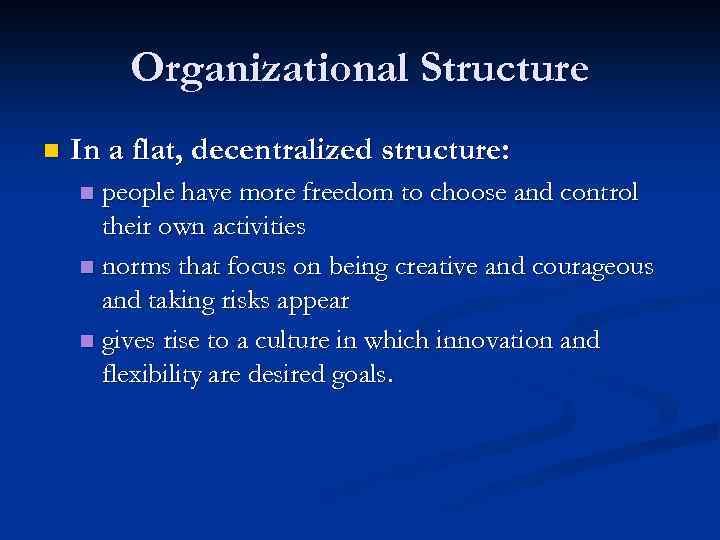 Organizational Structure

In a flat, decentralized structure:

people have more freedom to choose and control their own activities

norms that focus on being creative and courageous and taking risks appear

gives rise to a culture in which innovation and flexibility are desired goals.